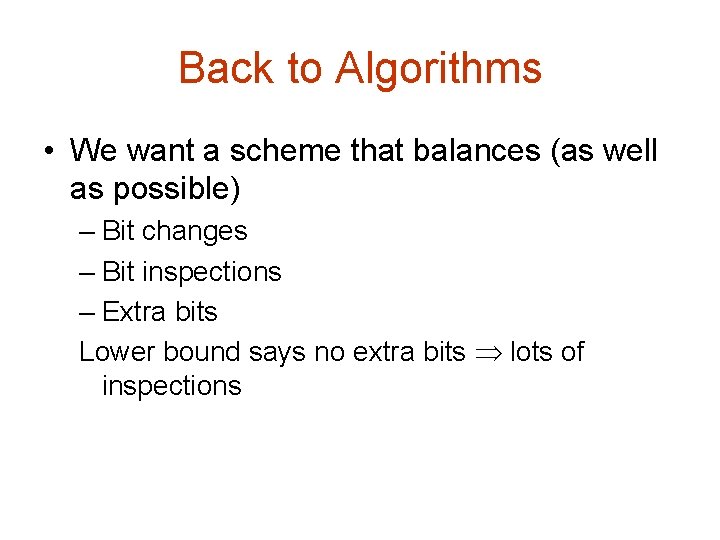 Back to Algorithms

• We want a scheme that balances (as well as possible)

– Bit changes
– Bit inspections
– Extra bits

Lower bound says no extra bits $\Rightarrow$ lots of inspections